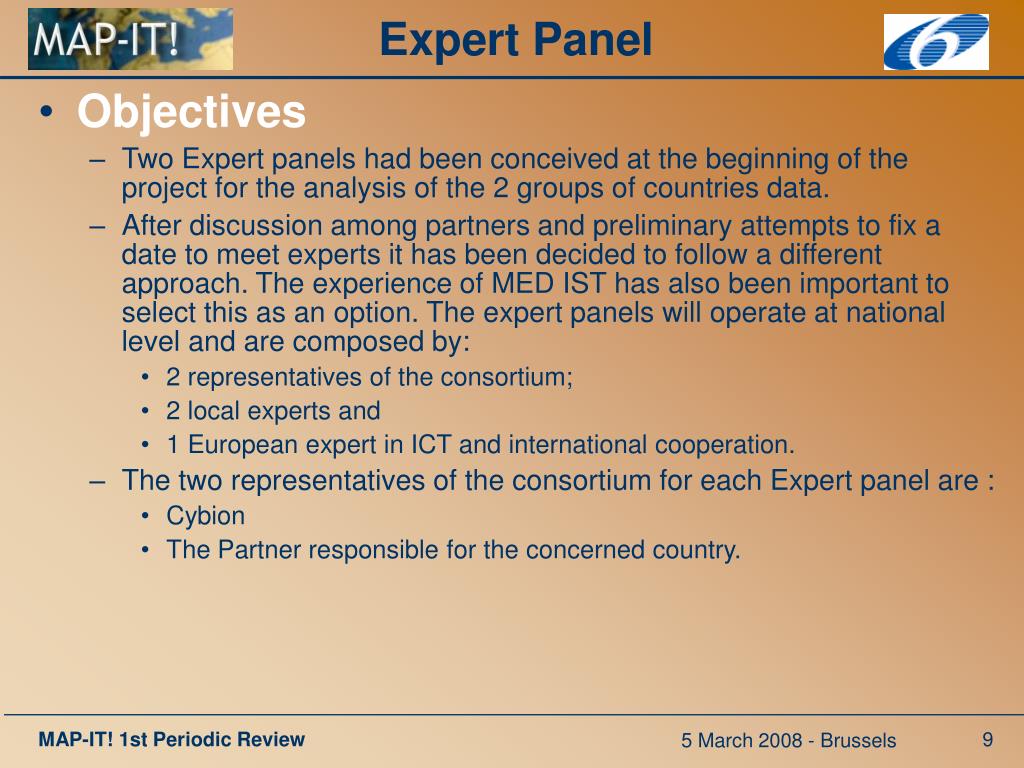 MAP-IT!

Expert Panel

• Objectives

– Two Expert panels had been conceived at the beginning of the project for the analysis of the 2 groups of countries data.

– After discussion among partners and preliminary attempts to fix a date to meet experts it has been decided to follow a different approach. The experience of MED IST has also been important to select this as an option. The expert panels will operate at national level and are composed by:

• 2 representatives of the consortium;

• 2 local experts and

• 1 European expert in ICT and international cooperation.

– The two representatives of the consortium for each Expert panel are :

• Cybion

• The Partner responsible for the concerned country.

MAP-IT! 1st Periodic Review

5 March 2008 - Brussels

9